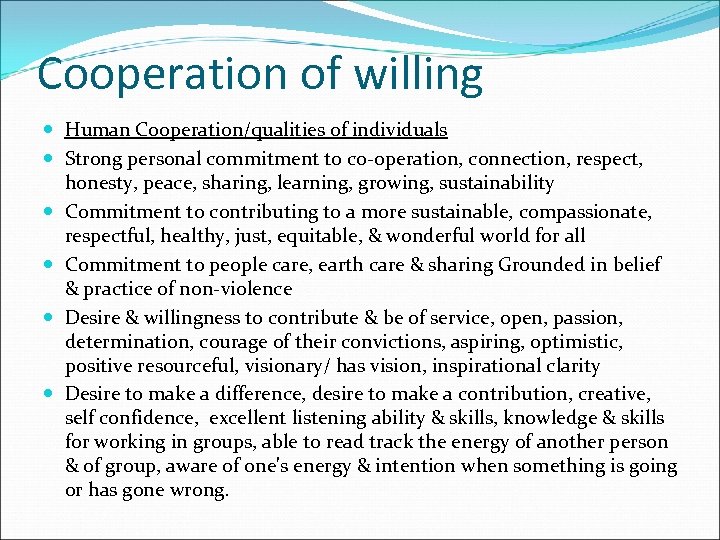 Cooperation of willing

- Human Cooperation/qualities of individuals
- Strong personal commitment to co-operation, connection, respect, honesty, peace, sharing, learning, growing, sustainability
- Commitment to contributing to a more sustainable, compassionate, respectful, healthy, just, equitable, & wonderful world for all
- Commitment to people care, earth care & sharing Grounded in belief & practice of non-violence
- Desire & willingness to contribute & be of service, open, passion, determination, courage of their convictions, aspiring, optimistic, positive resourceful, visionary/ has vision, inspirational clarity
- Desire to make a difference, desire to make a contribution, creative, self confidence, excellent listening ability & skills, knowledge & skills for working in groups, able to read track the energy of another person & of group, aware of one's energy & intention when something is going or has gone wrong.